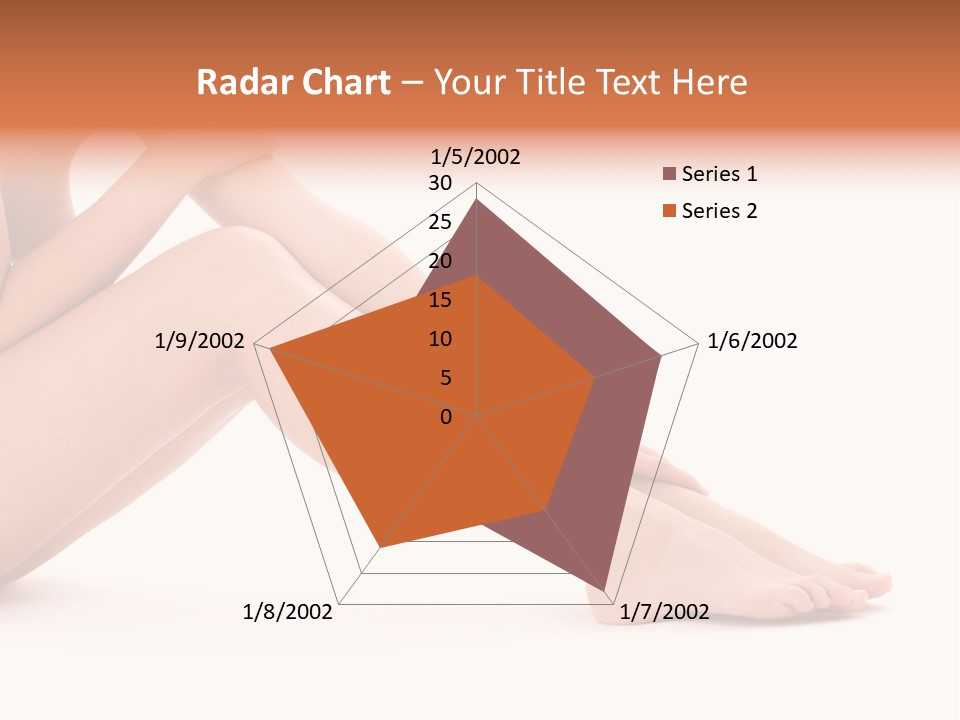 Radar Chart – Your Title Text Here

1/5/2002
30
25
20
15
10
5
0
1/6/2002
1/7/2002
1/8/2002
1/9/2002

Series 1
Series 2